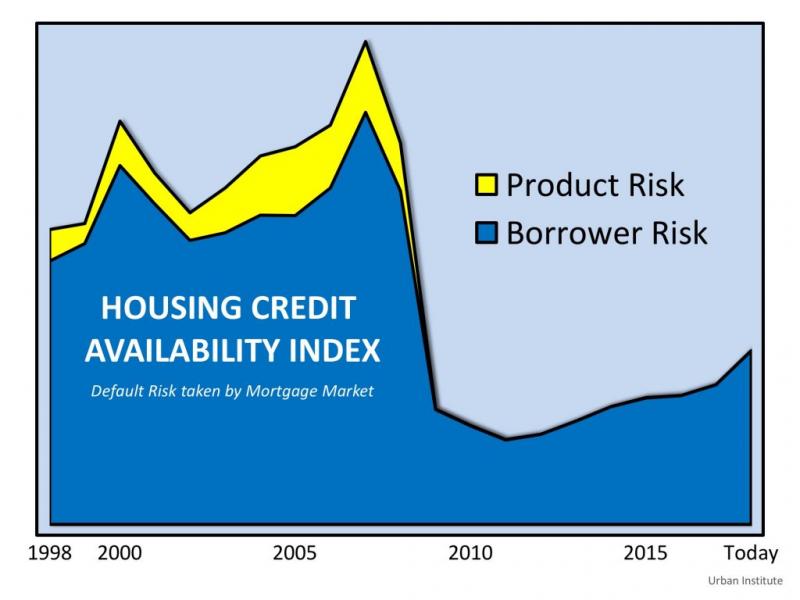 Product Risk
Borrower Risk

HOUSING CREDIT AVAILABILITY INDEX
Default Risk taken by Mortgage Market

1998 2000 2005 2010 2015 Today

Urban Institute